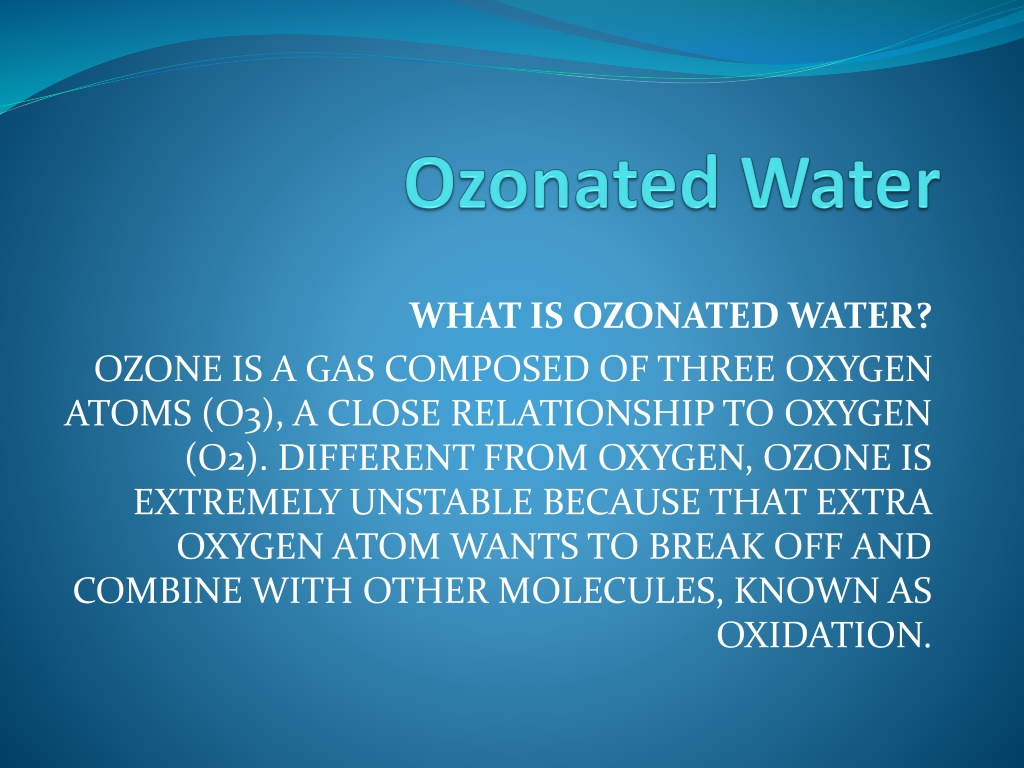 Ozonated Water

WHAT IS OZONATED WATER?

OZONE IS A GAS COMPOSED OF THREE OXYGEN ATOMS (O3), A CLOSE RELATIONSHIP TO OXYGEN (O2). DIFFERENT FROM OXYGEN, OZONE IS EXTREMELY UNSTABLE BECAUSE THAT EXTRA OXYGEN ATOM WANTS TO BREAK OFF AND COMBINE WITH OTHER MOLECULES, KNOWN AS OXIDATION.